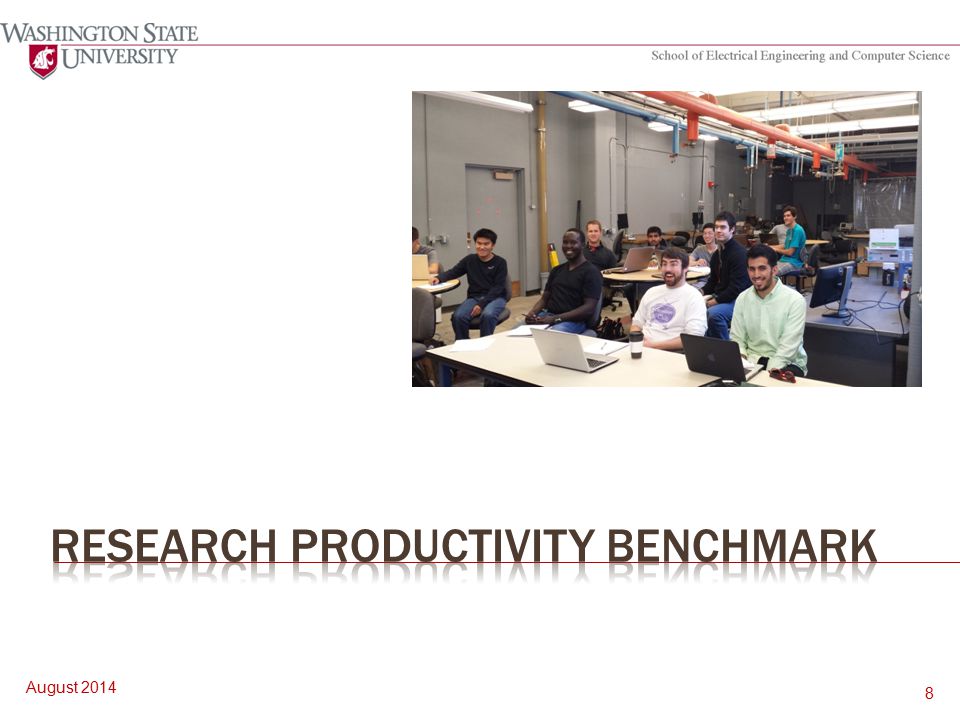 WASHINGTON STATE UNIVERSITY

School of Electrical Engineering and Computer Science

RESEARCH PRODUCTIVITY BENCHMARK

August 2014

8